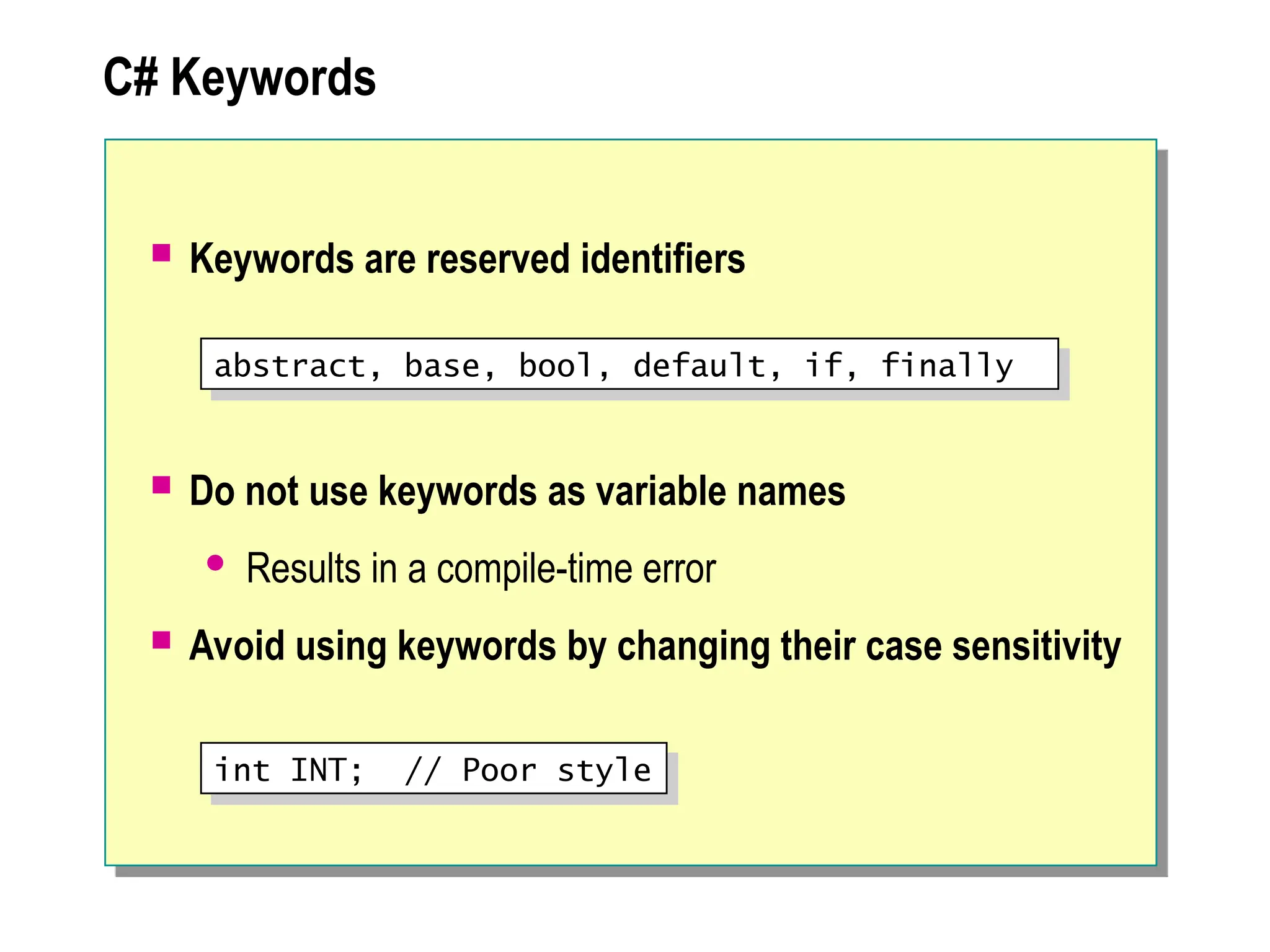 C# Keywords

Keywords are reserved identifiers

abstract, base, bool, default, if, finally

Do not use keywords as variable names

Results in a compile-time error

Avoid using keywords by changing their case sensitivity

int INT;  // Poor style